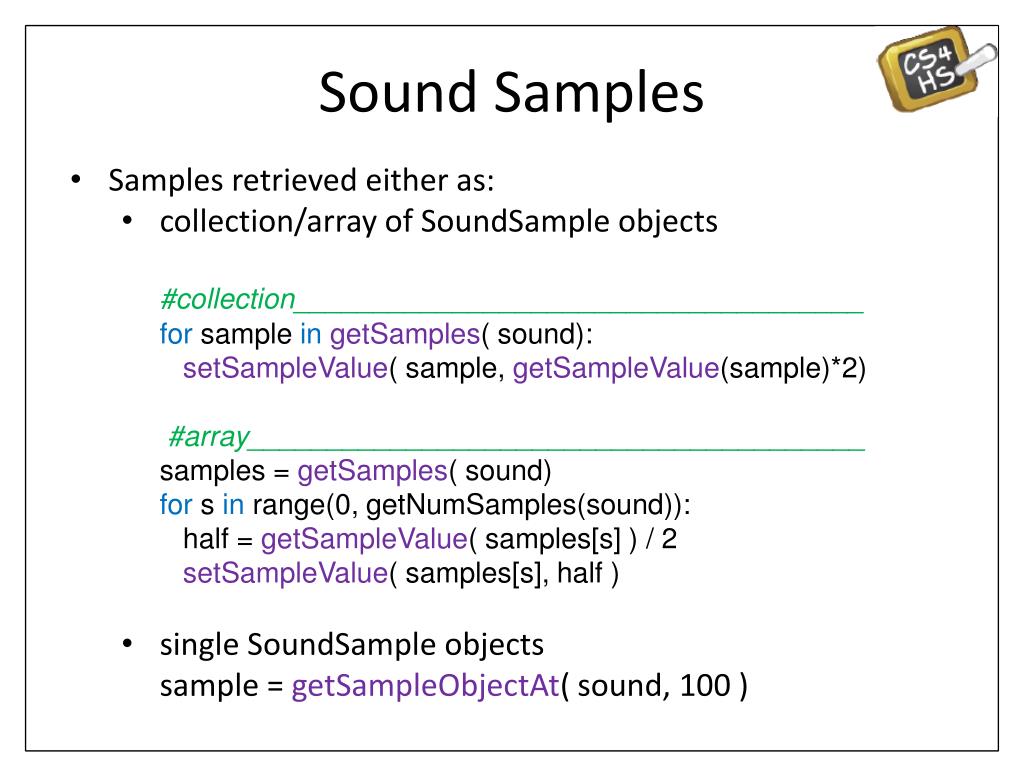 CS4 HS

Sound Samples

• Samples retrieved either as:
  • collection/array of SoundSample objects

#collection________________________________________
for sample in getSamples( sound):
  setSampleValue( sample, getSampleValue(sample)*2)

#array___________________________________________
samples = getSamples( sound)
for s in range(0, getNumSamples(sound)):
  half = getSampleValue( samples[s] ) / 2
  setSampleValue( samples[s], half )

  • single SoundSample objects
sample = getSampleObjectAt( sound, 100 )